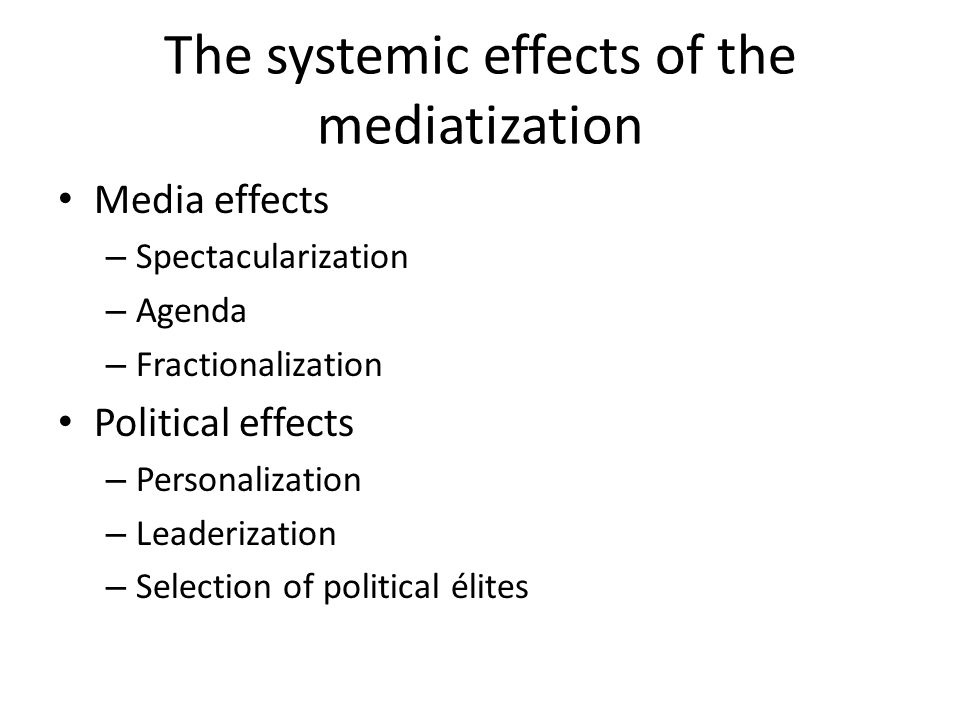 The systemic effects of the mediatization

• Media effects
– Spectacularization
– Agenda
– Fractionalization
• Political effects
– Personalization
– Leaderization
– Selection of political élites